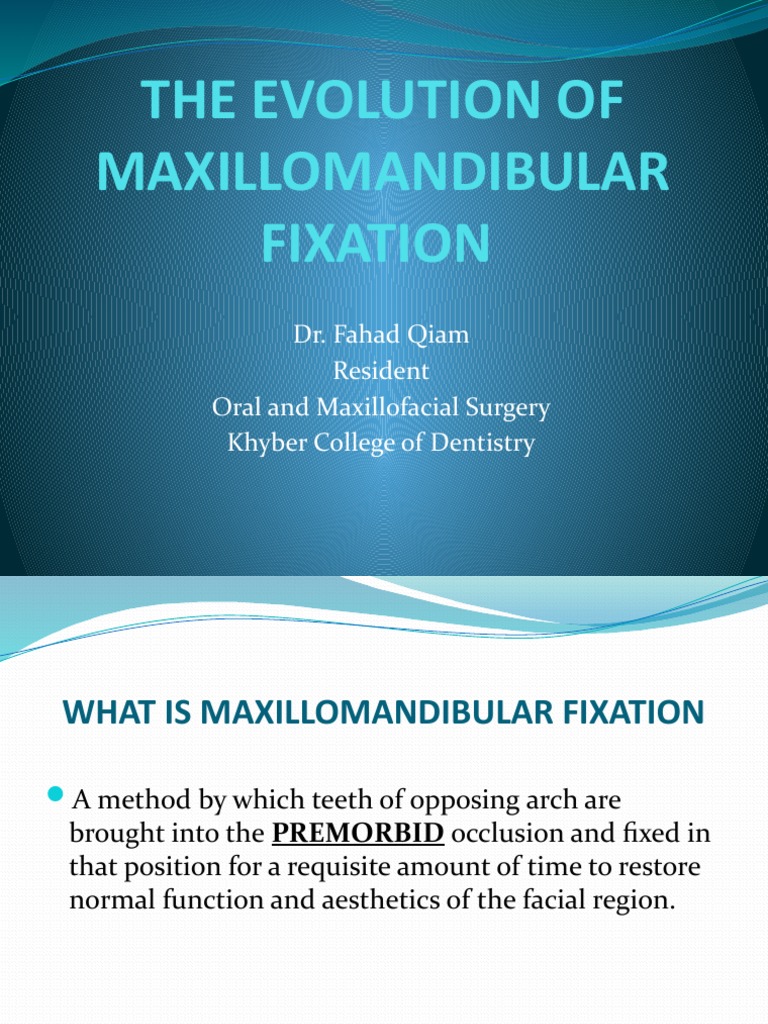 THE EVOLUTION OF MAXILLOMANDIBULAR FIXATION

Dr. Fahad Qiam
Resident
Oral and Maxillofacial Surgery
Khyber College of Dentistry

WHAT IS MAXILLOMANDIBULAR FIXATION

A method by which teeth of opposing arch are brought into the PREMORBID occlusion and fixed in that position for a requisite amount of time to restore normal function and aesthetics of the facial region.